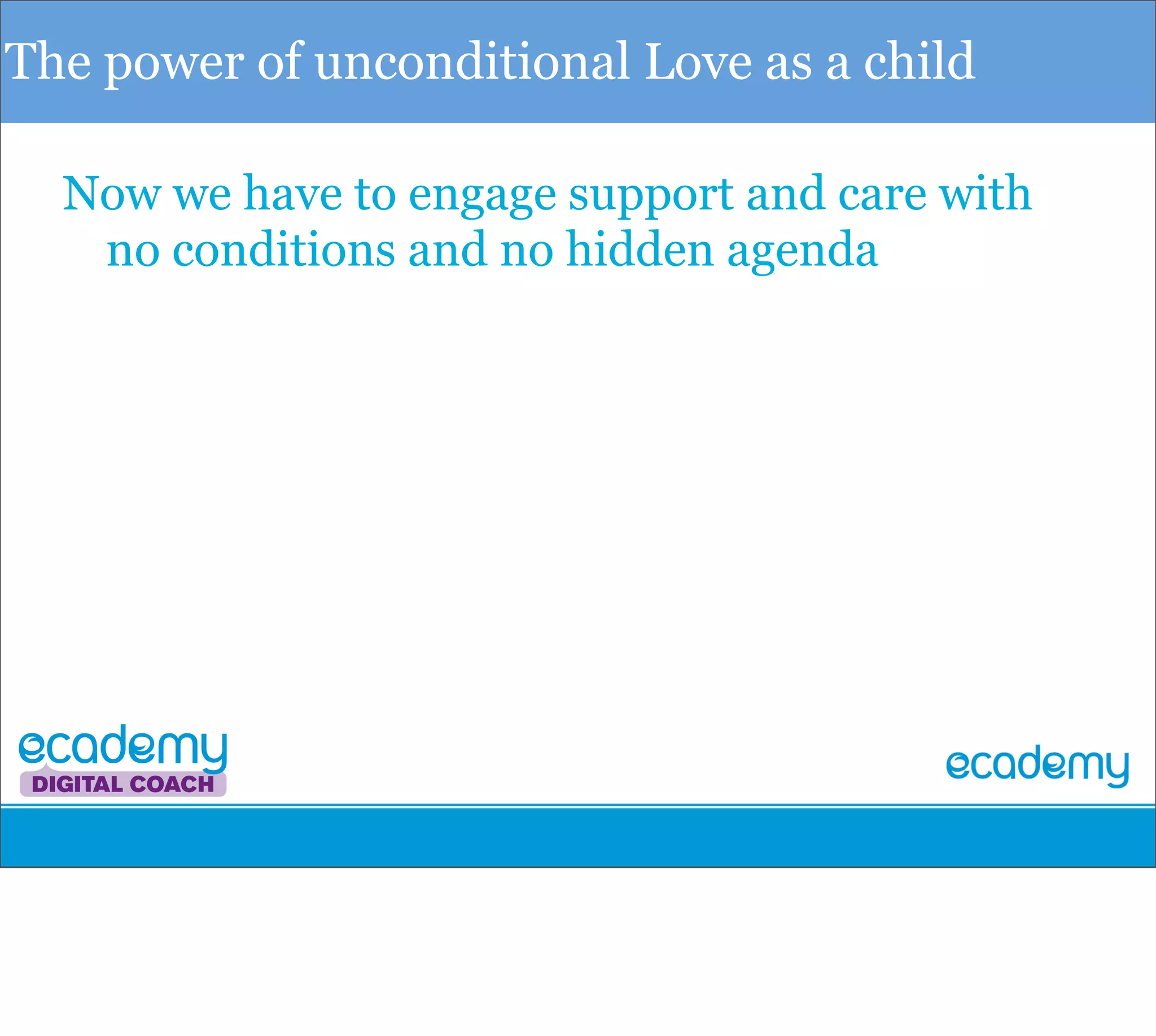 The power of unconditional Love as a child

Now we have to engage support and care with no conditions and no hidden agenda

ecademy
DIGITAL COACH

ecademy